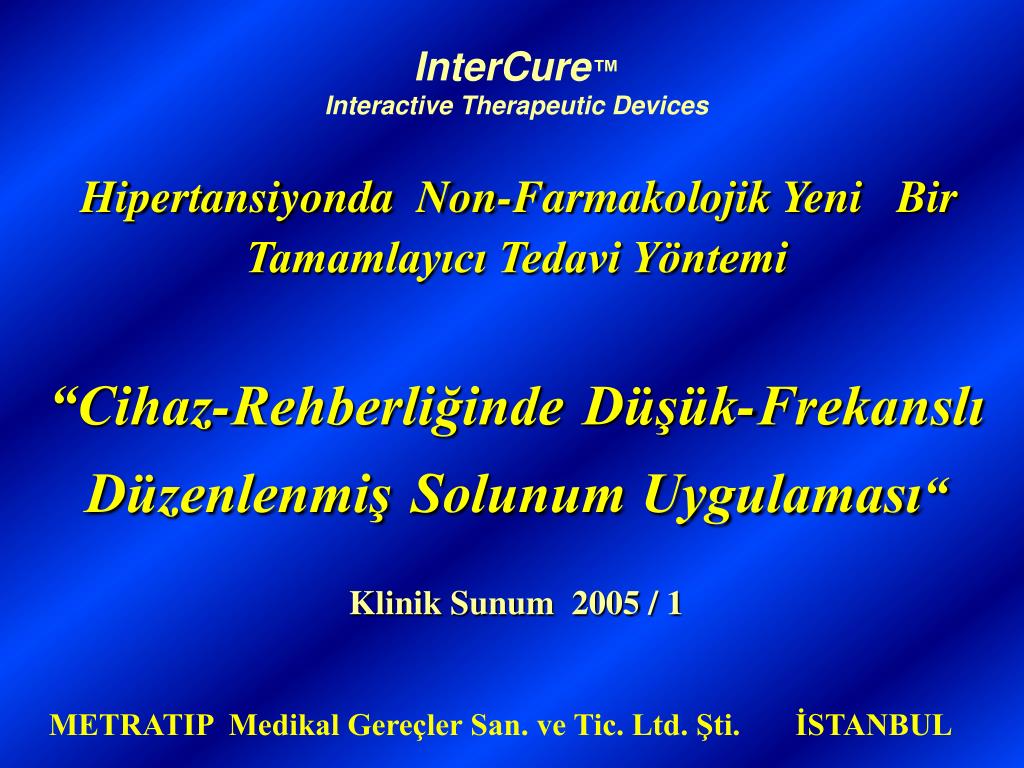 InterCure™
Interactive Therapeutic Devices

Hipertansiyonda Non-Farmakolojik Yeni Bir Tamamlayıcı Tedavi Yöntemi

“Cihaz-Rehberliğinde Düşük-Frekanslı Düzenlenmiş Solunum Uygulaması“

Klinik Sunum 2005 / 1

METRATIP Medikal Gereçler San. ve Tic. Ltd. Şti. İSTANBUL